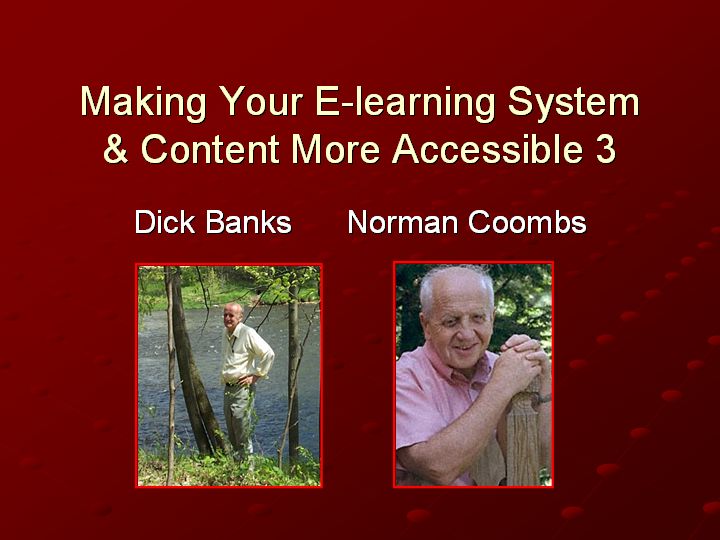 Making Your E-learning System & Content More Accessible 3

Dick Banks

Norman Coombs